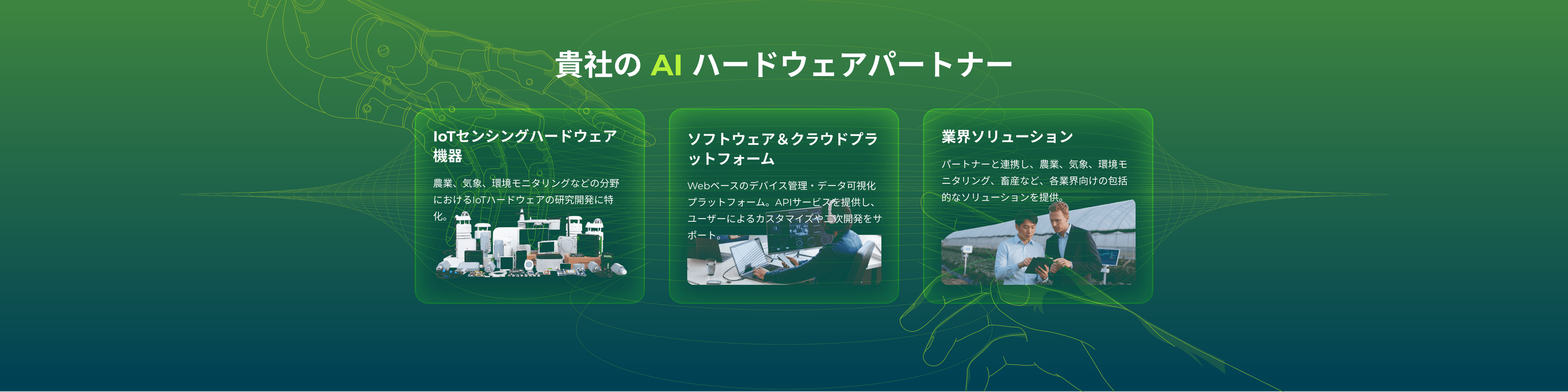 貴社の AI ハードウェアパートナー

IoTセンシングハードウェア機器

農業、気象、環境モニタリングなどの分野におけるIoTハードウェアの研究開発に特化。

ソフトウェア＆クラウドプラットフォーム

Webベースのデバイス管理・データ可視化プラットフォーム。APIサービスを提供し、ユーザーによるカスタマイズや二次開発をサポート。

業界ソリューション

パートナーと連携し、農業、気象、環境モニタリング、畜産など、各業界向けの包括的なソリューションを提供。